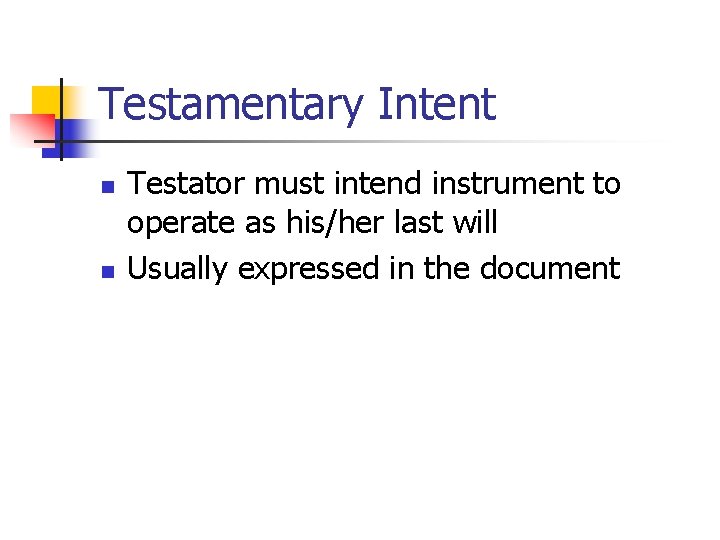 Testamentary Intent

- Testator must intend instrument to operate as his/her last will
- Usually expressed in the document